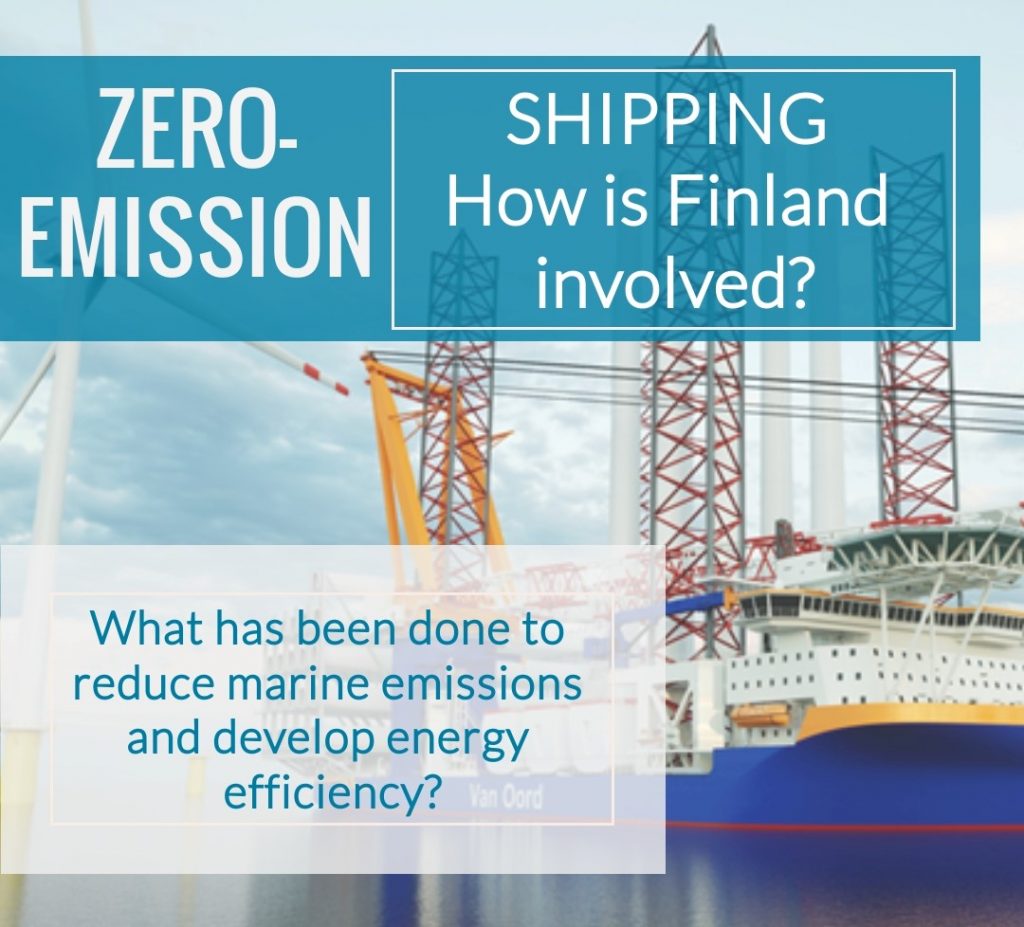 ZERO-EMISSION

SHIPPING
How is Finland involved?

What has been done to reduce marine emissions and develop energy efficiency?

Van Oord